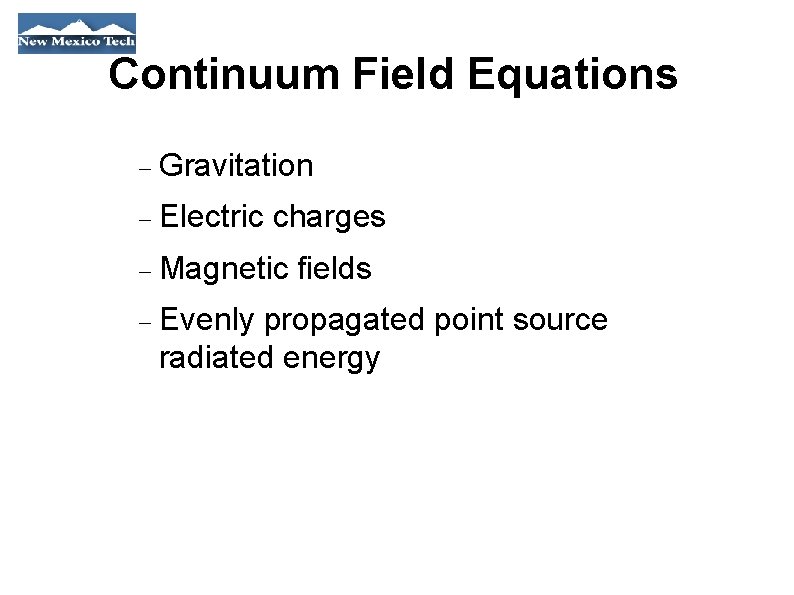 New Mexico Tech

Continuum Field Equations

– Gravitation
– Electric charges
– Magnetic fields
– Evenly propagated point source radiated energy